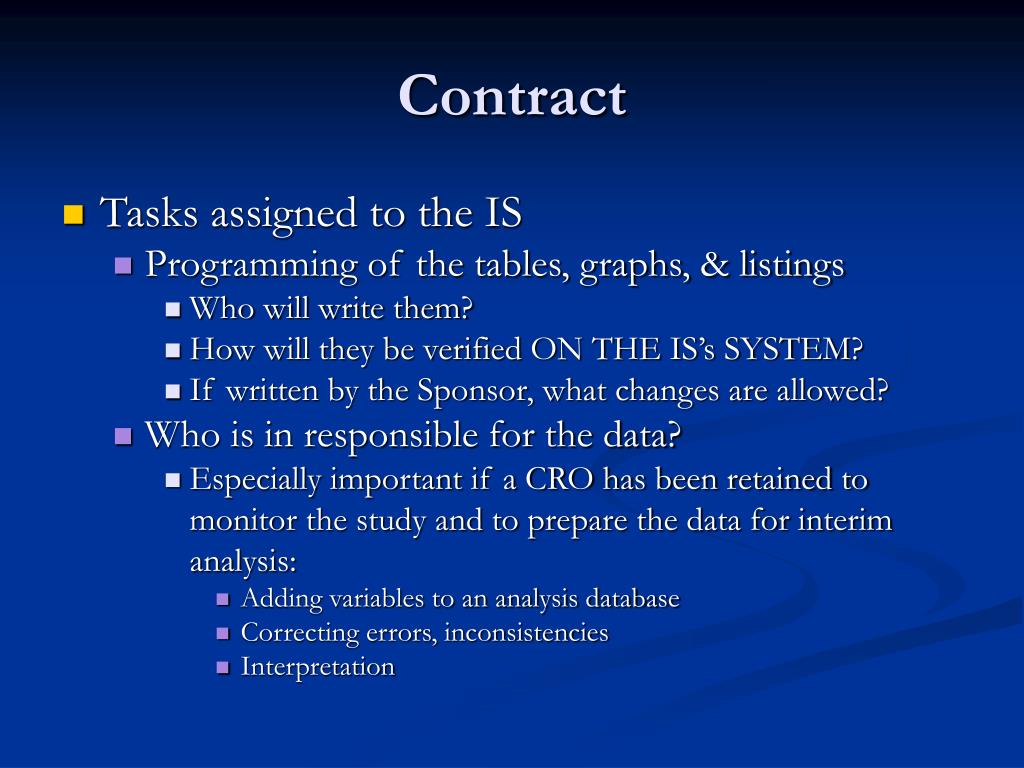 Contract

Tasks assigned to the IS
Programming of the tables, graphs, & listings
Who will write them?
How will they be verified ON THE IS's SYSTEM?
If written by the Sponsor, what changes are allowed?
Who is in responsible for the data?
Especially important if a CRO has been retained to monitor the study and to prepare the data for interim analysis:
Adding variables to an analysis database
Correcting errors, inconsistencies
Interpretation